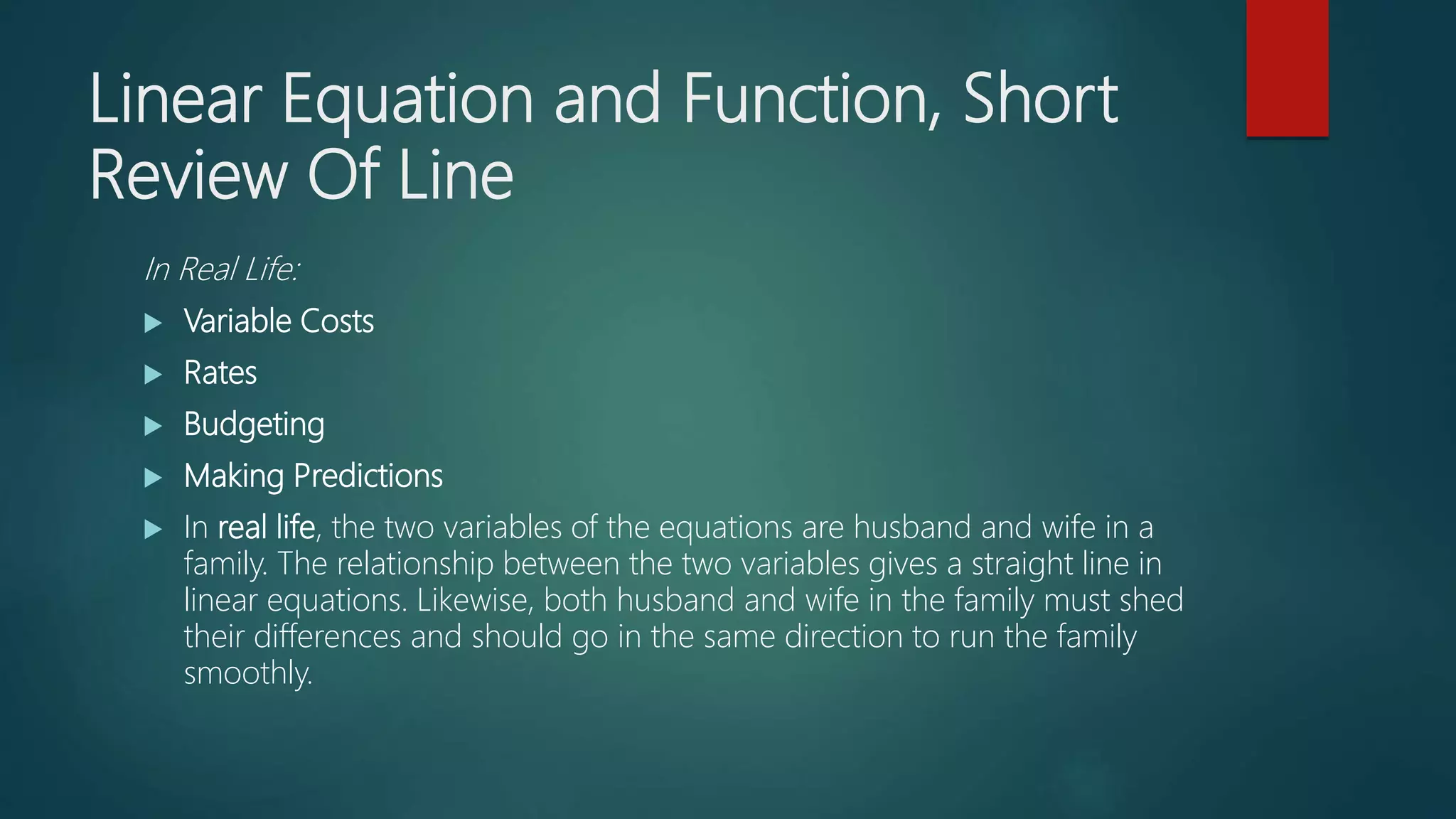 Linear Equation and Function, Short Review Of Line

In Real Life:

▶ Variable Costs

▶ Rates

▶ Budgeting

▶ Making Predictions

▶ In real life, the two variables of the equations are husband and wife in a family. The relationship between the two variables gives a straight line in linear equations. Likewise, both husband and wife in the family must shed their differences and should go in the same direction to run the family smoothly.